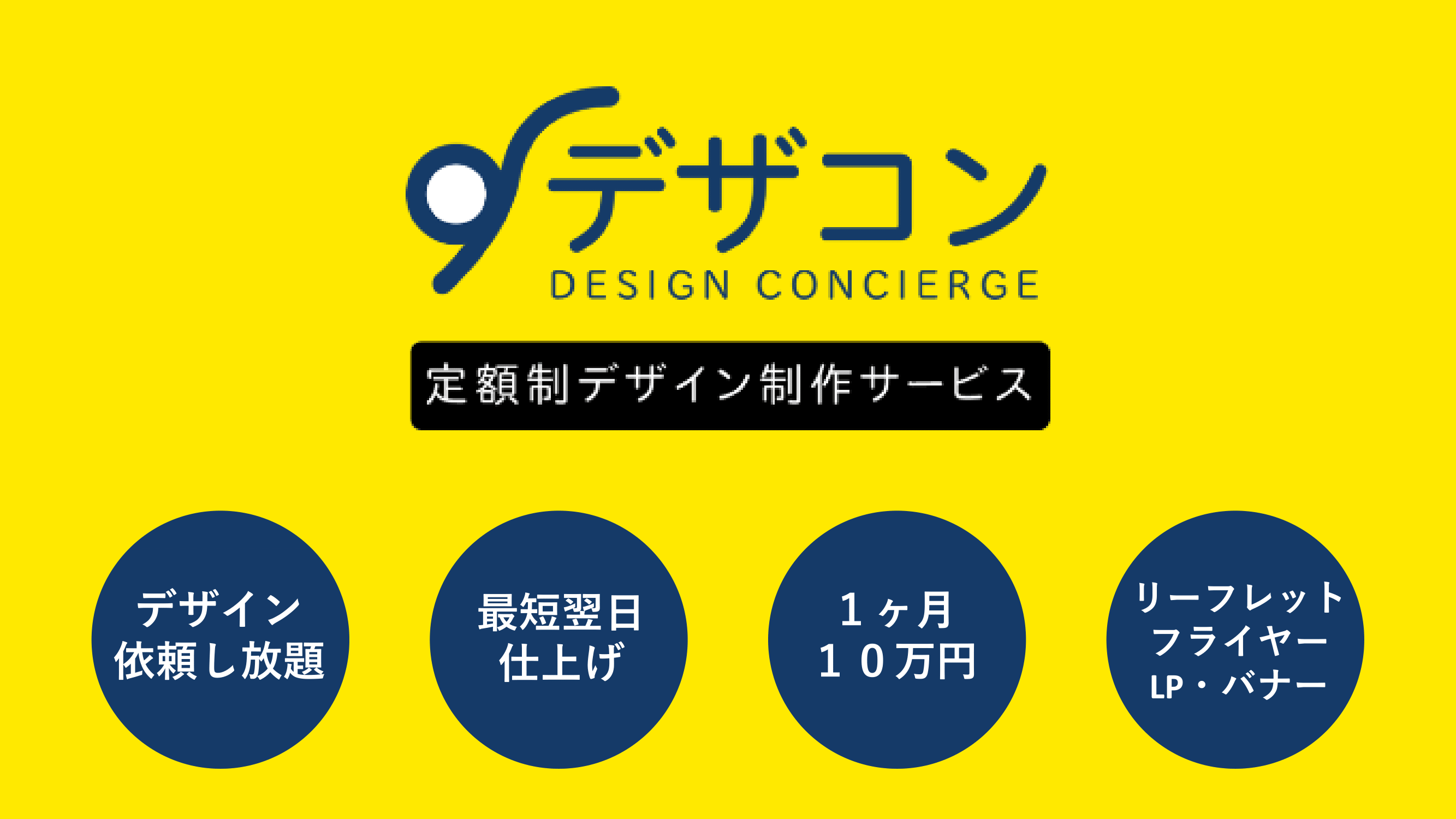 デザコン
DESIGN CONCIERGE

定額制デザイン制作サービス

デザイン
依頼し放題

最短翌日
仕上げ

１ヶ月
１０万円

リーフレット
フライヤー
LP・バナー